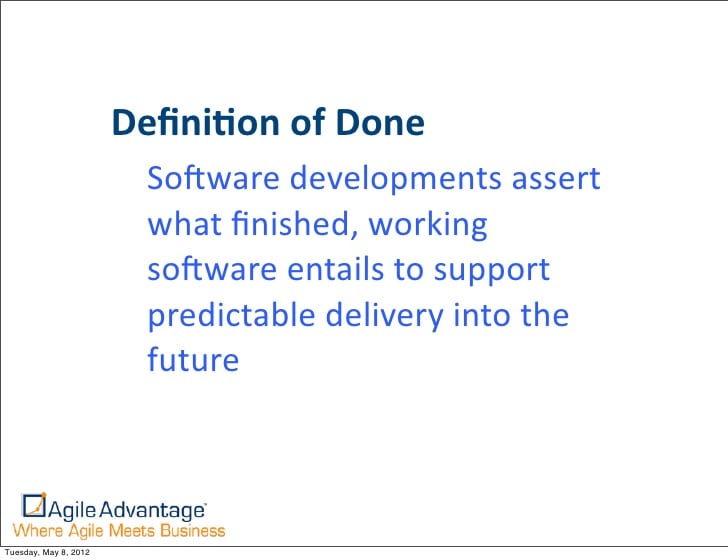 Definition of Done

Software developments assert what finished, working software entails to support predictable delivery into the future

Agile Advantage
Where Agile Meets Business

Tuesday, May 8, 2012